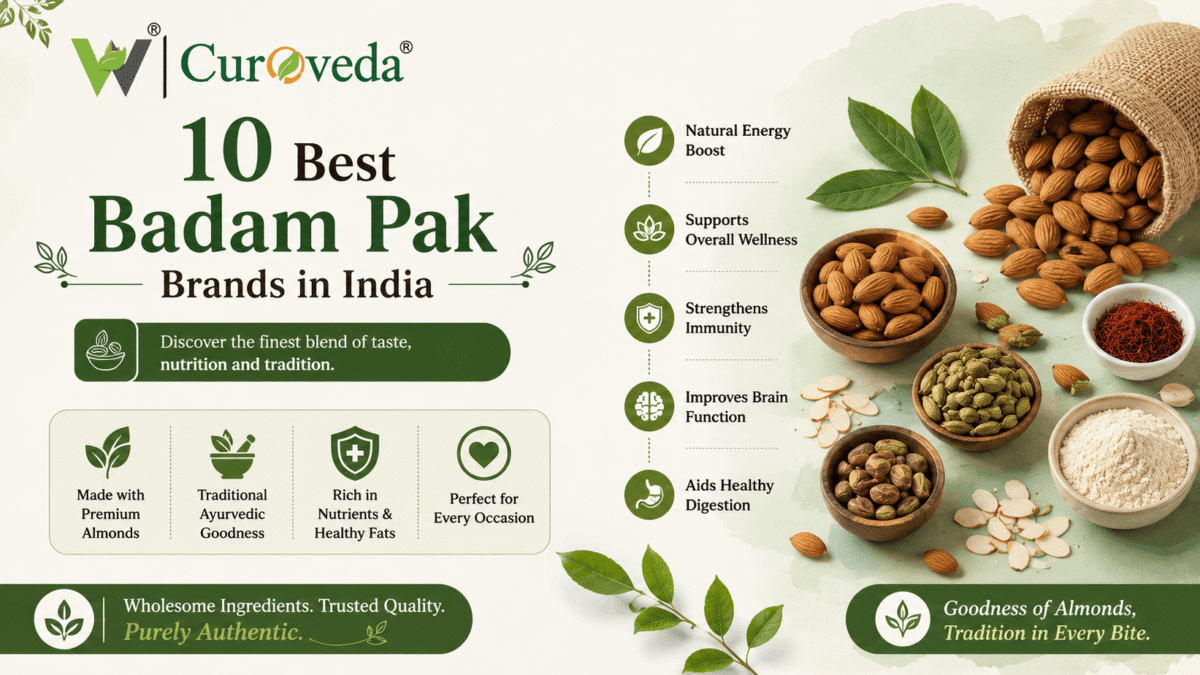 W® | Curoveda®

10 Best Badam Pak Brands in India

Discover the finest blend of taste, nutrition and tradition.

Made with Premium Almonds

Traditional Ayurvedic Goodness

Rich in Nutrients & Healthy Fats

Perfect for Every Occasion

Wholesome Ingredients. Trusted Quality.
Purely Authentic.

Natural Energy Boost

Supports Overall Wellness

Strengthens Immunity

Improves Brain Function

Aids Healthy Digestion

Goodness of Almonds, Tradition in Every Bite.